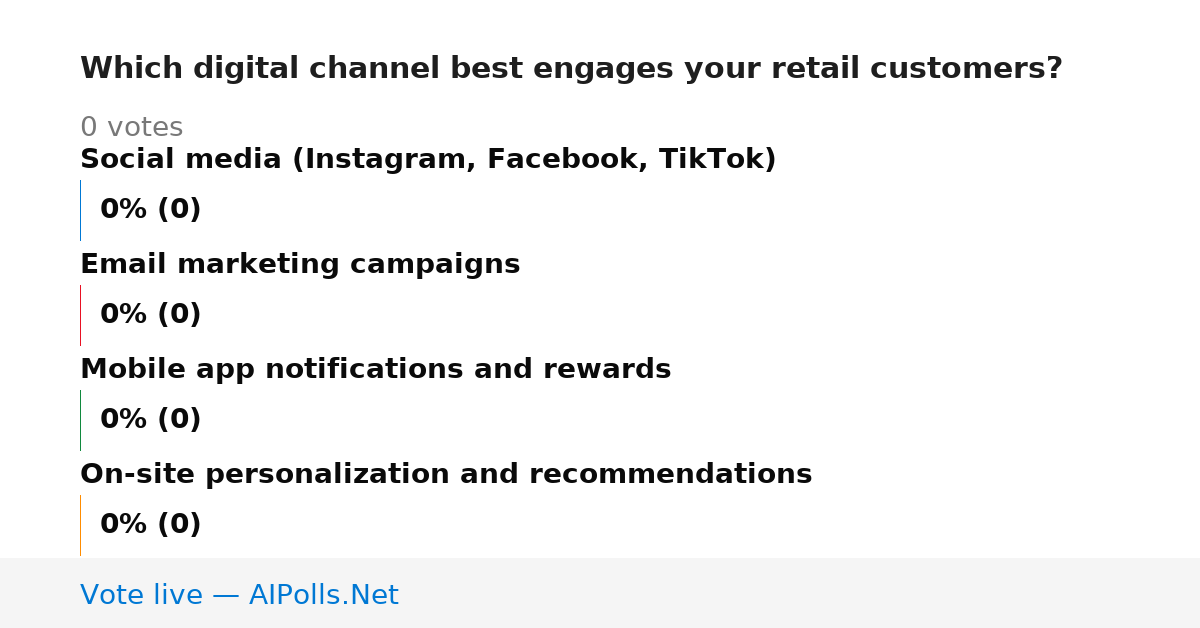 Which digital channel best engages your retail customers?

0 votes

Social media (Instagram, Facebook, TikTok)

0% (0)

Email marketing campaigns

0% (0)

Mobile app notifications and rewards

0% (0)

On-site personalization and recommendations

0% (0)

Vote live — AIPolls.Net